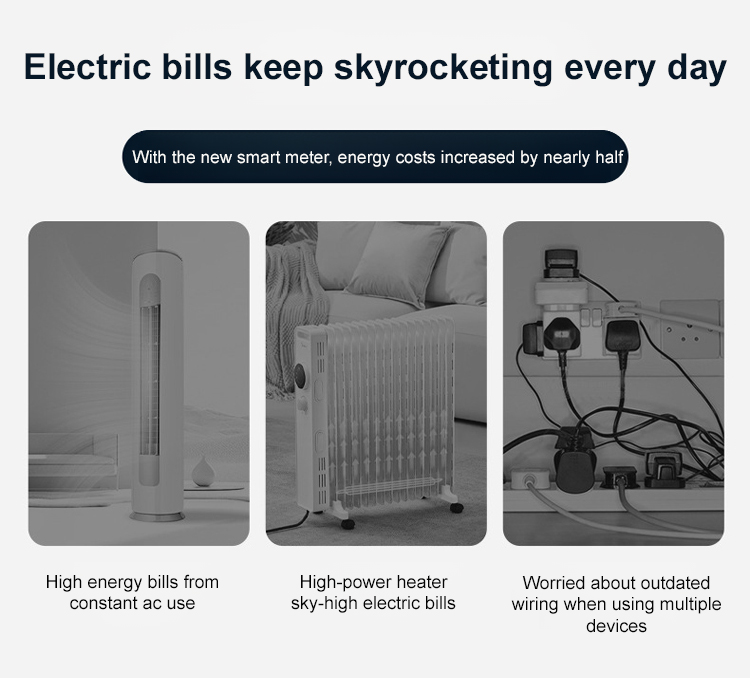 Electric bills keep skyrocketing every day

With the new smart meter, energy costs increased by nearly half

High energy bills from constant ac use

High-power heater sky-high electric bills

Worried about outdated wiring when using multiple devices